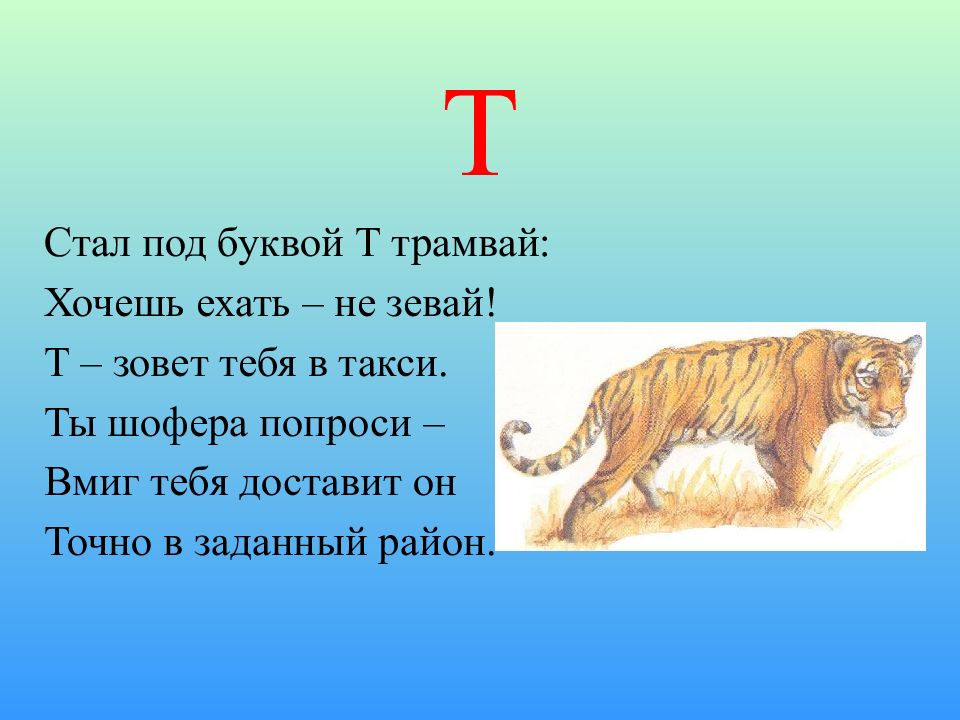 Т

Стал под буквой Т трамвай:
Хочешь ехать – не зевай!
Т – зовет тебя в такси.
Ты шофера попроси –
Вмиг тебя доставит он
Точно в заданный район.